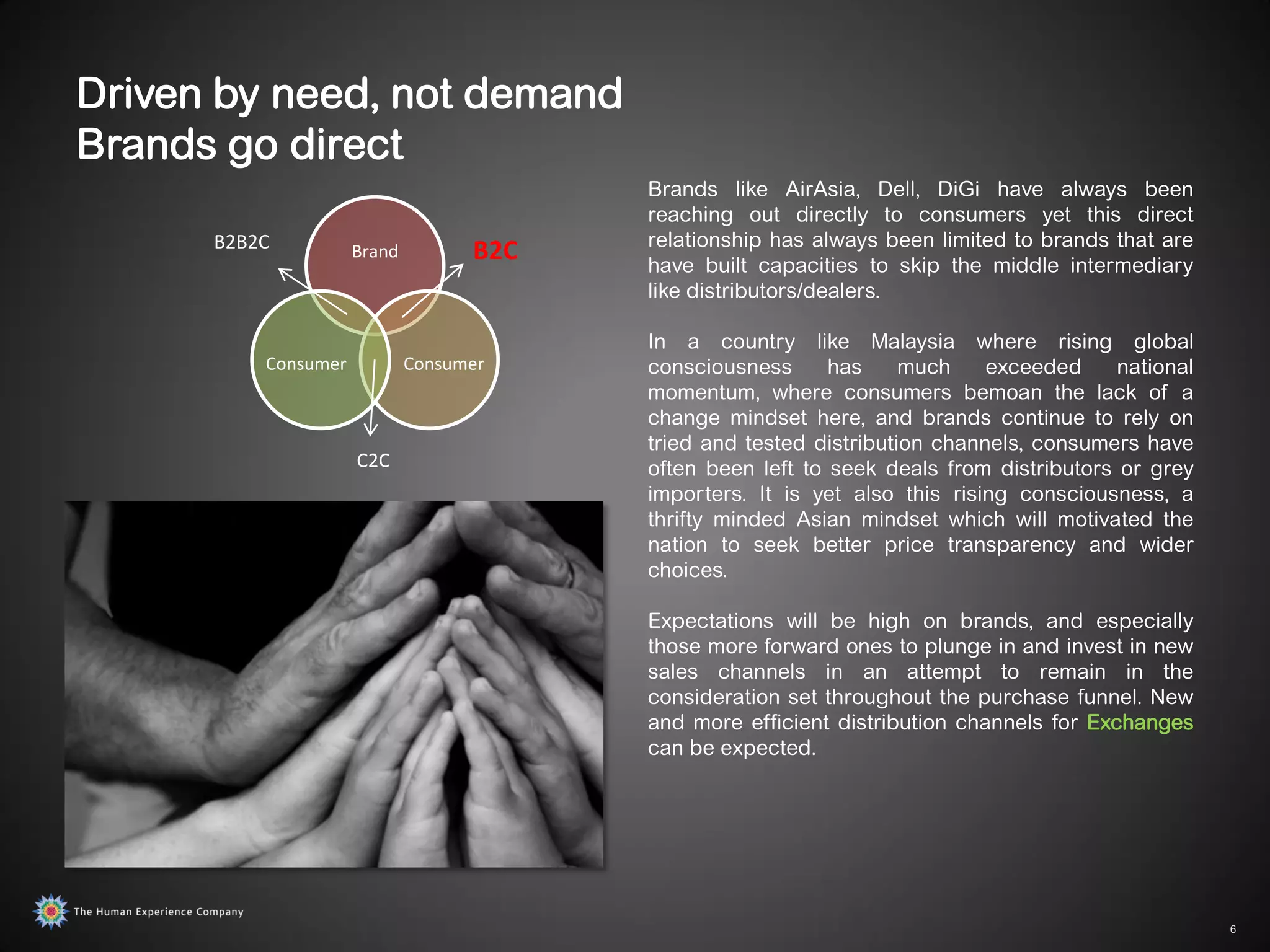 Driven by need, not demand
Brands go direct

B2B2C

Brand

B2C

Consumer

Consumer

C2C

Brands like AirAsia, Dell, DiGi have always been reaching out directly to consumers yet this direct relationship has always been limited to brands that are have built capacities to skip the middle intermediary like distributors/dealers.

In a country like Malaysia where rising global consciousness has much exceeded national momentum, where consumers bemoan the lack of a change mindset here, and brands continue to rely on tried and tested distribution channels, consumers have often been left to seek deals from distributors or grey importers. It is yet also this rising consciousness, a thrifty minded Asian mindset which will motivated the nation to seek better price transparency and wider choices.

Expectations will be high on brands, and especially those more forward ones to plunge in and invest in new sales channels in an attempt to remain in the consideration set throughout the purchase funnel. New and more efficient distribution channels for Exchanges can be expected.

The Human Experience Company

6